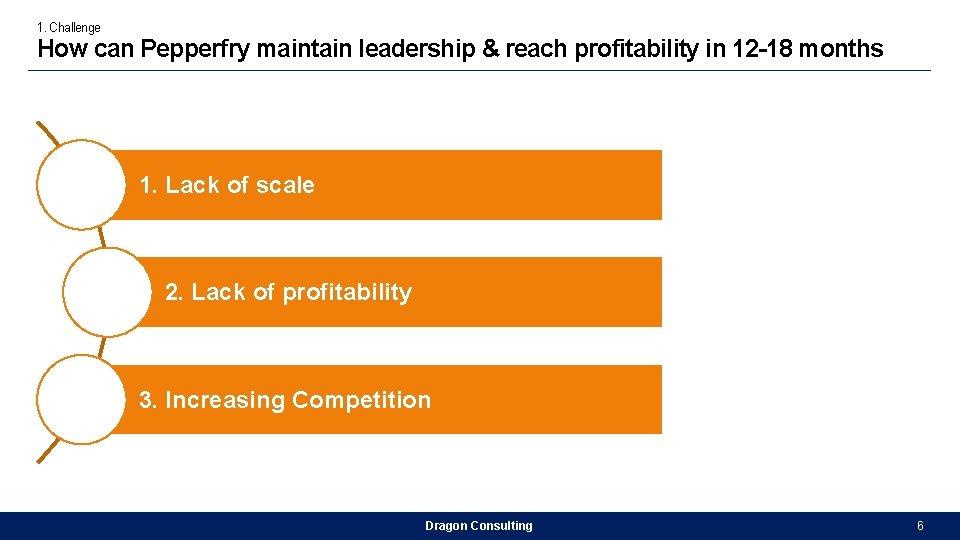 1. Challenge
How can Pepperfry maintain leadership & reach profitability in 12-18 months

1. Lack of scale

2. Lack of profitability

3. Increasing Competition

Dragon Consulting

6